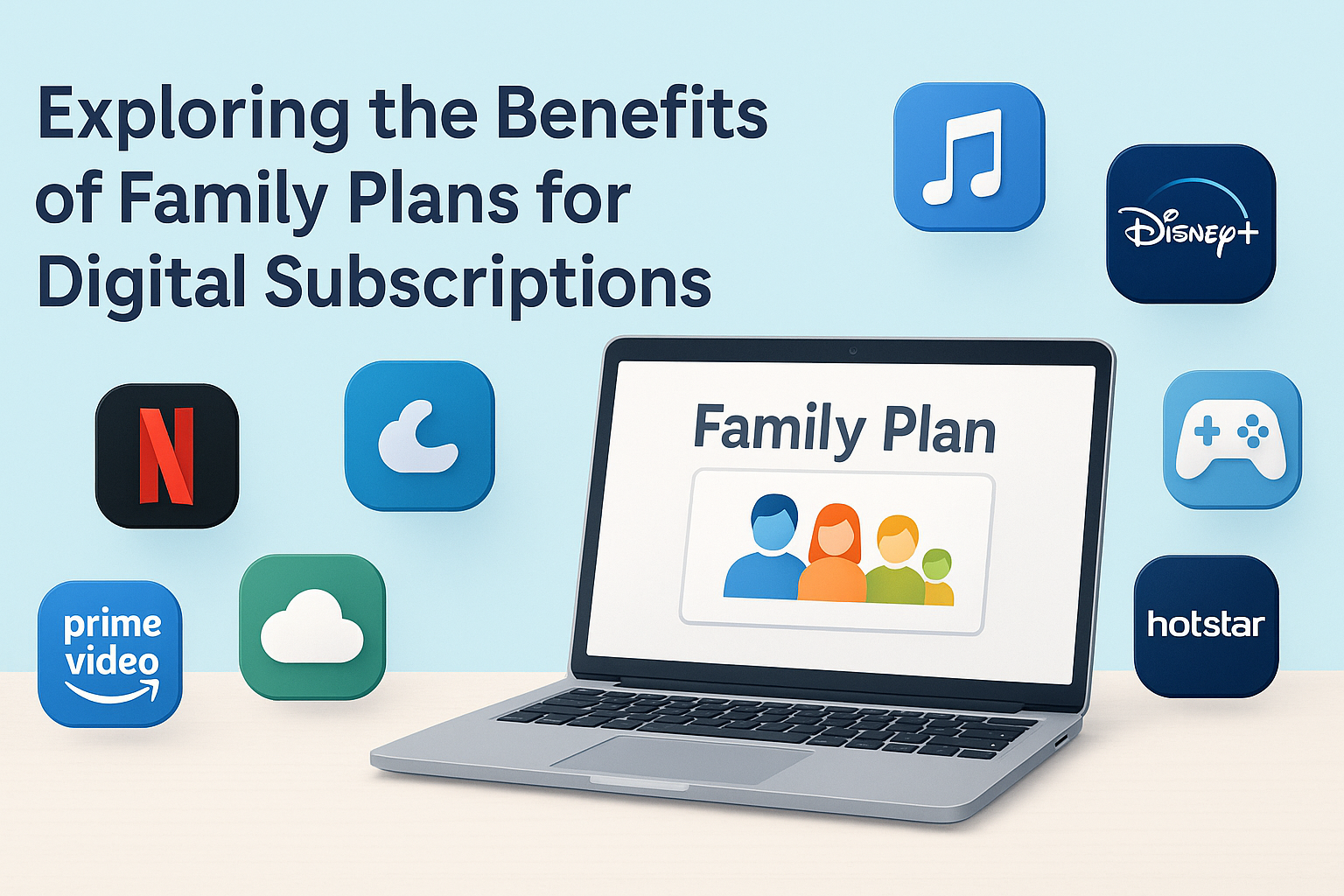 Exploring the Benefits of Family Plans for Digital Subscriptions

Disney+

N

Family Plan

prime video

hotstar